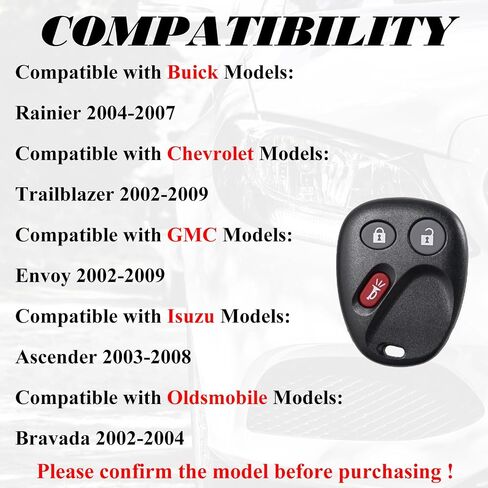 COMPATIBILITY

Compatible with Buick Models:

Rainier 2004-2007

Compatible with Chevrolet Models:

Trailblazer 2002-2009

Compatible with GMC Models:

Envoy 2002-2009

Compatible with Isuzu Models:

Ascender 2003-2008

Compatible with Oldsmobile Models:

Bravada 2002-2004

Please confirm the model before purchasing !